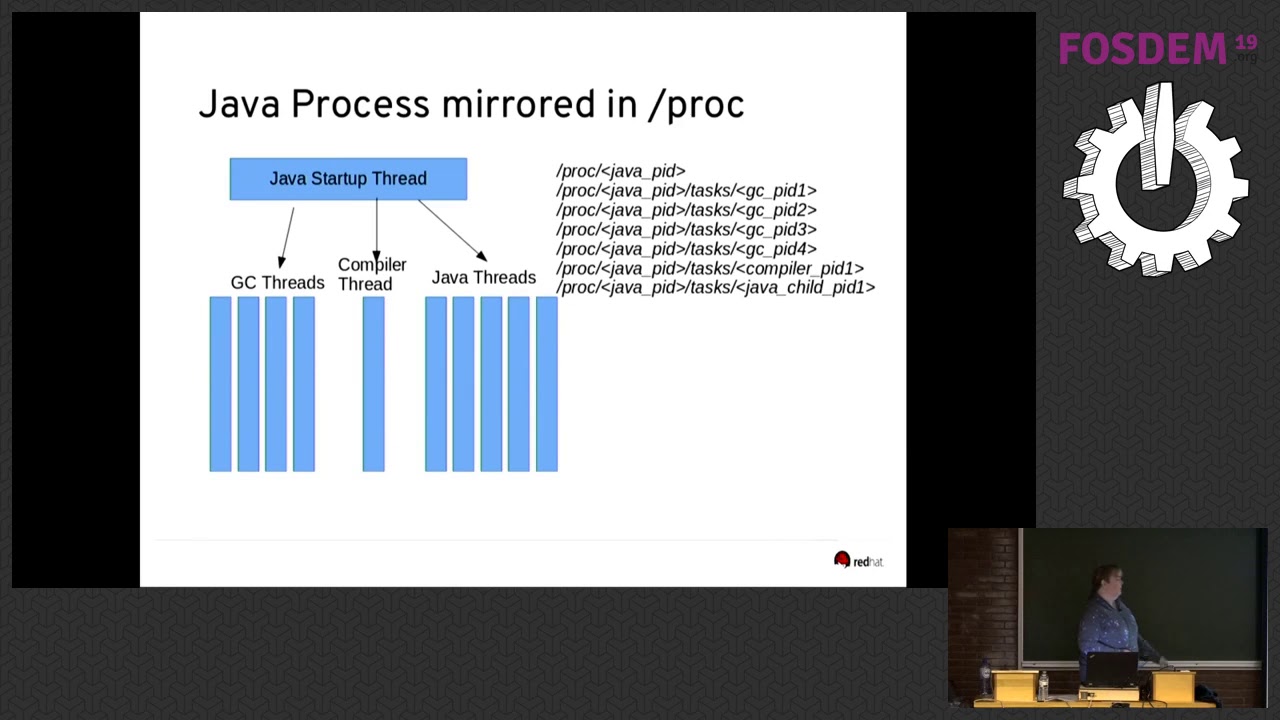 FOSDEM 19 .org

Java Process mirrored in /proc

Java Startup Thread

GC Threads

Compiler Thread

Java Threads

/proc/<java_pid>
/proc/<java_pid>/tasks/<gc_pid1>
/proc/<java_pid>/tasks/<gc_pid2>
/proc/<java_pid>/tasks/<gc_pid3>
/proc/<java_pid>/tasks/<gc_pid4>
/proc/<java_pid>/tasks/<compiler_pid1>
/proc/<java_pid>/tasks/<java_child_pid1>

redhat